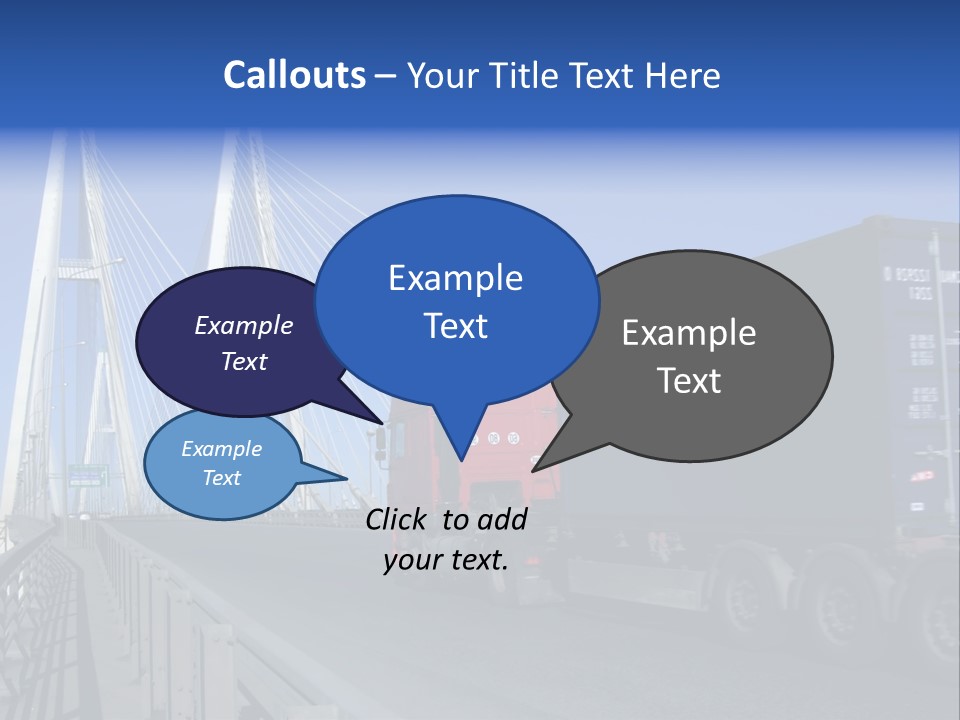 Callouts – Your Title Text Here

Example Text

Example Text

Example Text

Example Text

Click to add your text.